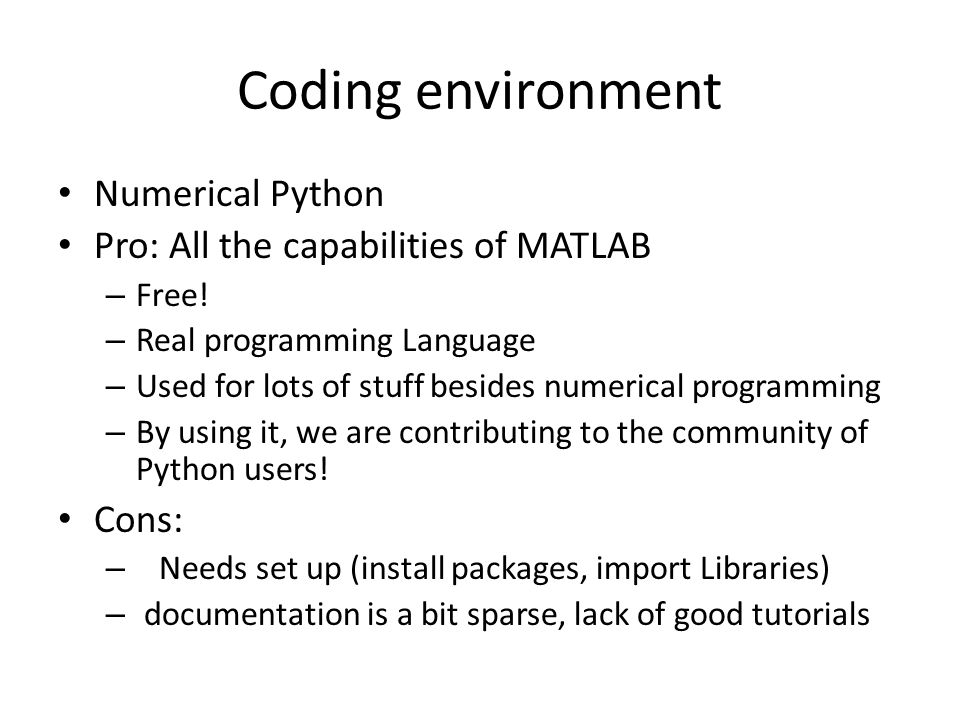 Coding environment

• Numerical Python
• Pro: All the capabilities of MATLAB
– Free!
– Real programming Language
– Used for lots of stuff besides numerical programming
– By using it, we are contributing to the community of Python users!
• Cons:
– Needs set up (install packages, import Libraries)
– documentation is a bit sparse, lack of good tutorials